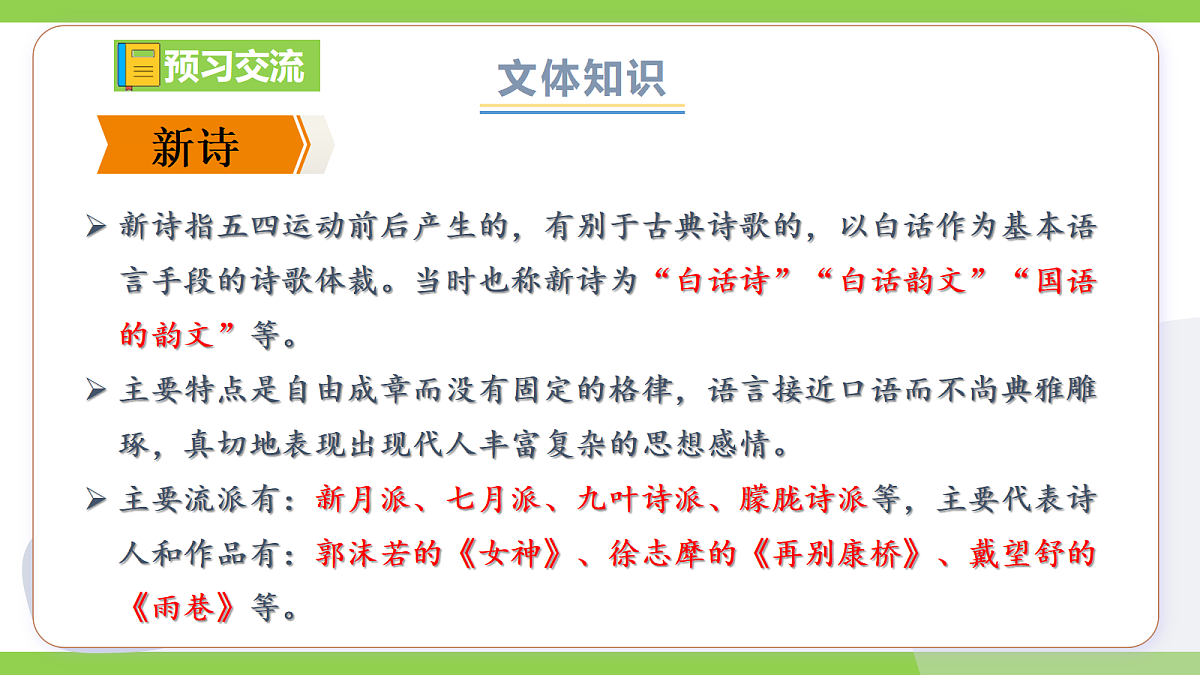 预习交流

文体知识

新诗

➢ 新诗指五四运动前后产生的，有别于古典诗歌的，以白话作为基本语言手段的诗歌体裁。当时也称新诗为“白话诗”“白话韵文”“国语的韵文”等。

➢ 主要特点是自由成章而没有固定的格律，语言接近口语而不尚典雅雕琢，真切地表现出现代人丰富复杂的思想感情。

➢ 主要流派有：新月派、七月派、九叶诗派、朦胧诗派等，主要代表诗人和作品有：郭沫若的《女神》、徐志摩的《再别康桥》、戴望舒的《雨巷》等。